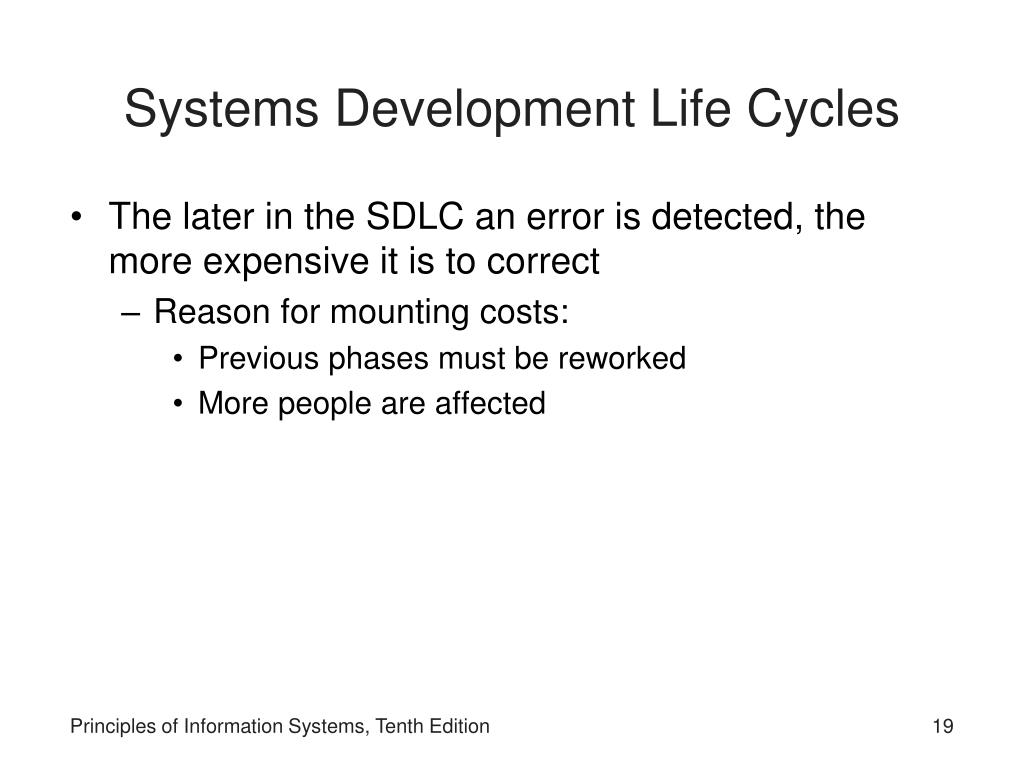 Systems Development Life Cycles

• The later in the SDLC an error is detected, the more expensive it is to correct
– Reason for mounting costs:
• Previous phases must be reworked
• More people are affected

Principles of Information Systems, Tenth Edition

19